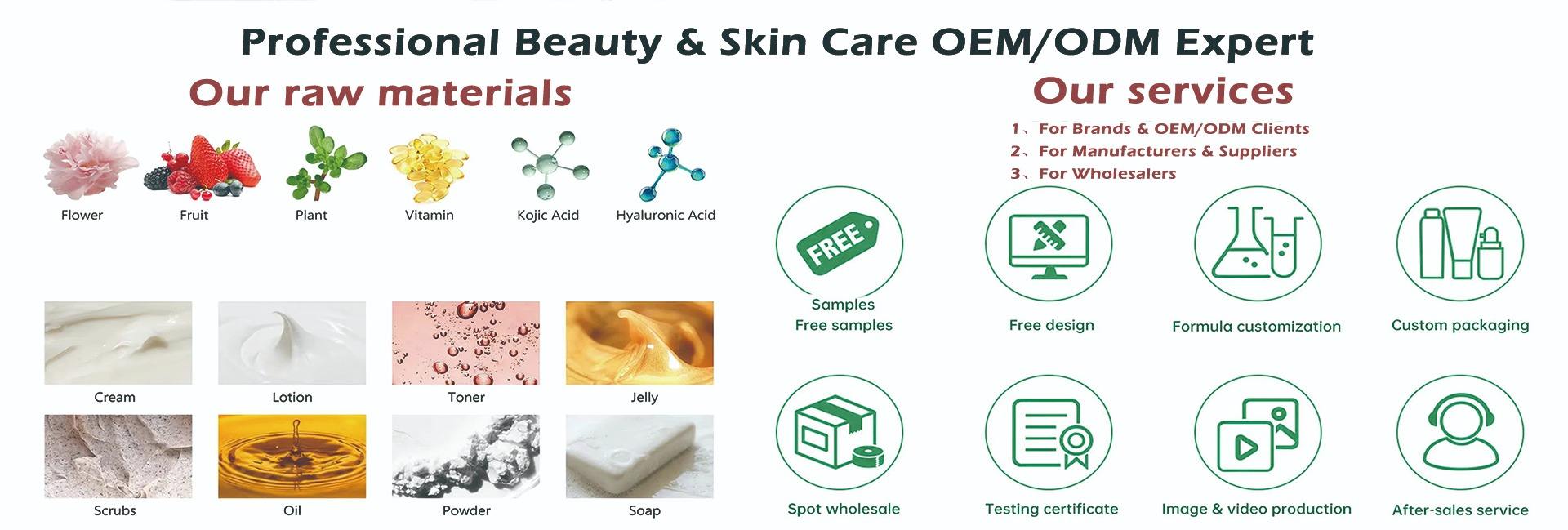 Professional Beauty & Skin Care OEM/ODM Expert

Our raw materials

Flower Fruit Plant Vitamin Kojic Acid Hyaluronic Acid

Cream Lotion Toner Jelly

Scrubs Oil Powder Soap

Our services

1、For Brands & OEM/ODM Clients
2、For Manufacturers & Suppliers
3、For Wholesalers

FREE

Samples
Free samples

Free design

Formula customization

Custom packaging

Spot wholesale

Testing certificate

Image & video production

After-sales service